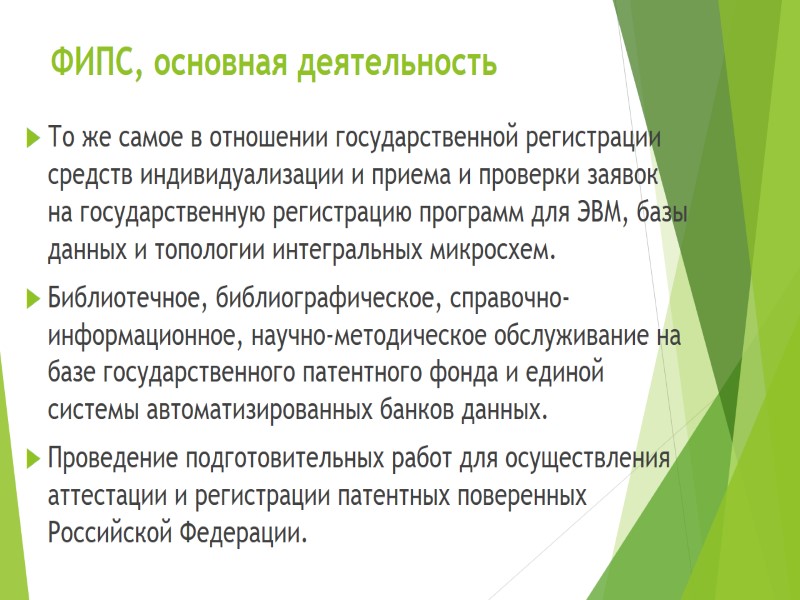 ФИПС, основная деятельность

То же самое в отношении государственной регистрации средств индивидуализации и приема и проверки заявок на государственную регистрацию программ для ЭВМ, базы данных и топологии интегральных микросхем.

Библиотечное, библиографическое, справочно-информационное, научно-методическое обслуживание на базе государственного патентного фонда и единой системы автоматизированных банков данных.

Проведение подготовительных работ для осуществления аттестации и регистрации патентных поверенных Российской Федерации.